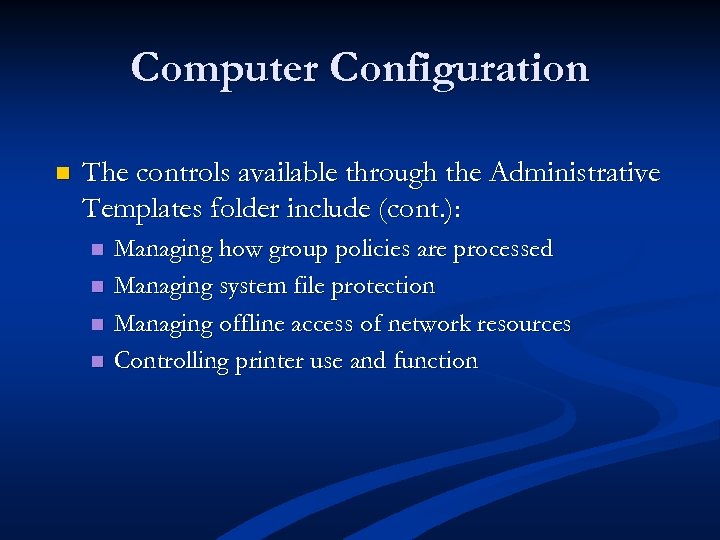 Computer Configuration

- The controls available through the Administrative Templates folder include (cont.):
  - Managing how group policies are processed
  - Managing system file protection
  - Managing offline access of network resources
  - Controlling printer use and function